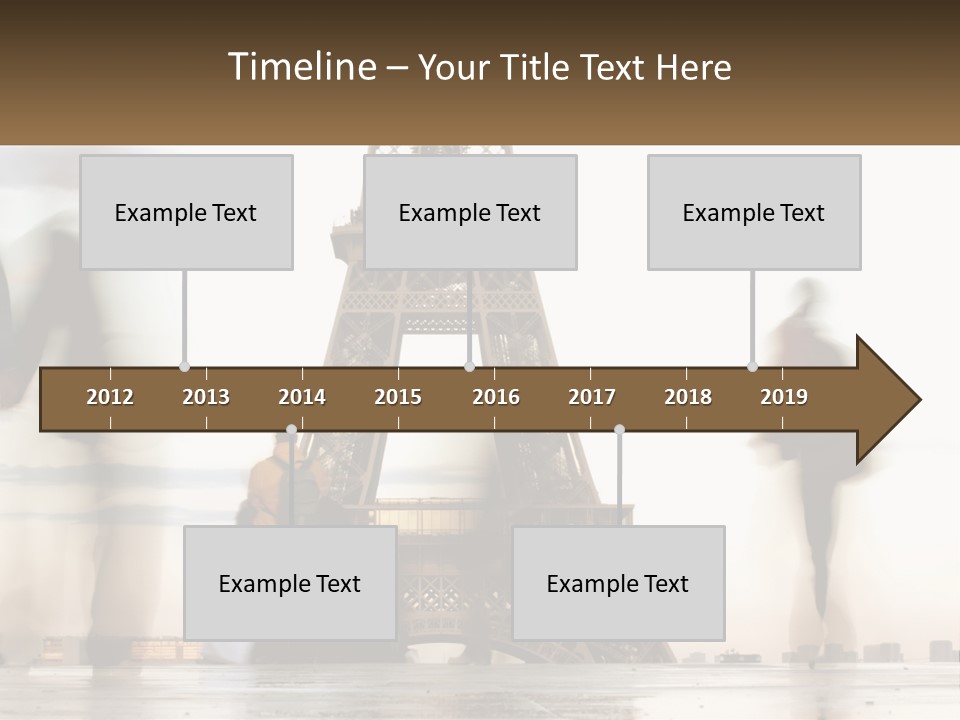 Timeline – Your Title Text Here

Example Text

Example Text

Example Text

2012 2013 2014 2015 2016 2017 2018 2019

Example Text

Example Text